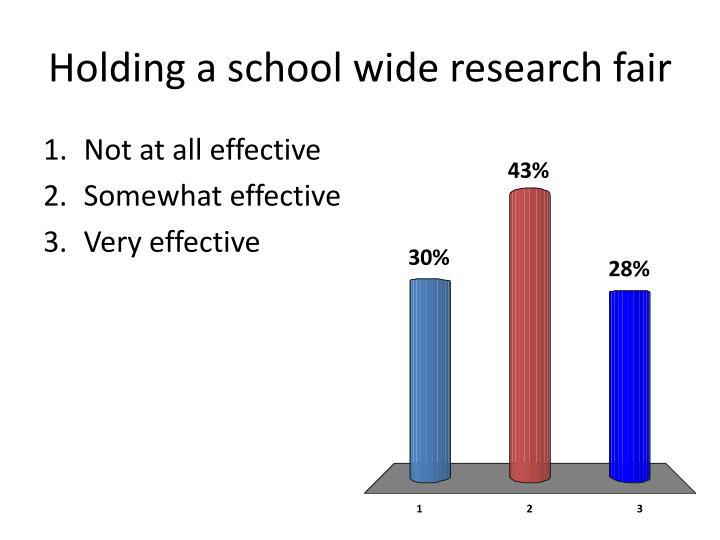 Holding a school wide research fair

1. Not at all effective
2. Somewhat effective
3. Very effective

30%
43%
28%

1
2
3